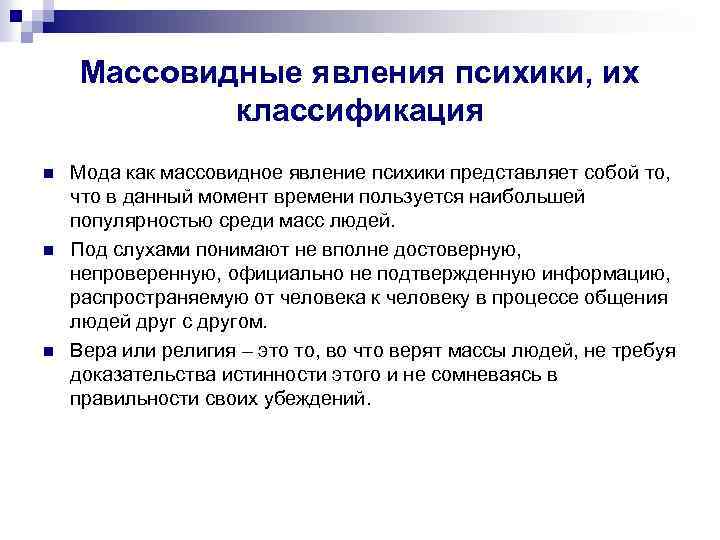 Массовидные явления психики, их классификация

Мода как массовидное явление психики представляет собой то, что в данный момент времени пользуется наибольшей популярностью среди масс людей.

Под слухами понимают не вполне достоверную, непроверенную, официально не подтвержденную информацию, распространяемую от человека к человеку в процессе общения людей друг с другом.

Вера или религия – это то, во что верят массы людей, не требуя доказательства истинности этого и не сомневаясь в правильности своих убеждений.